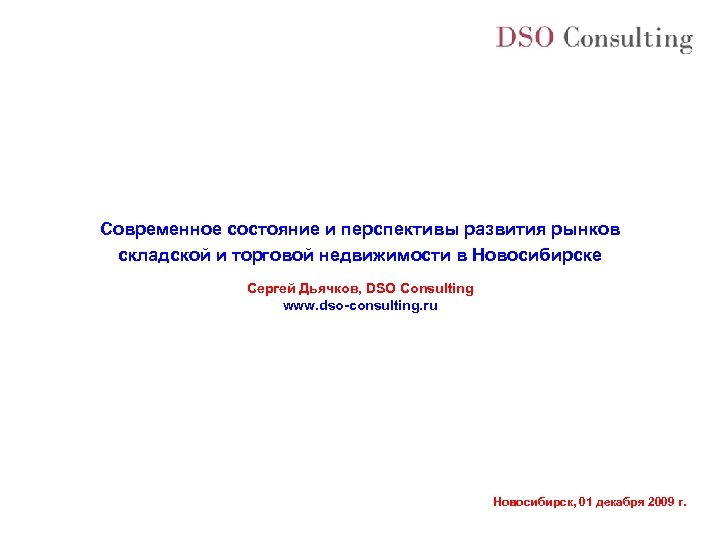 DSO Consulting

Современное состояние и перспективы развития рынков складской и торговой недвижимости в Новосибирске

Сергей Дьячков, DSO Consulting
www.dso-consulting.ru

Новосибирск, 01 декабря 2009 г.